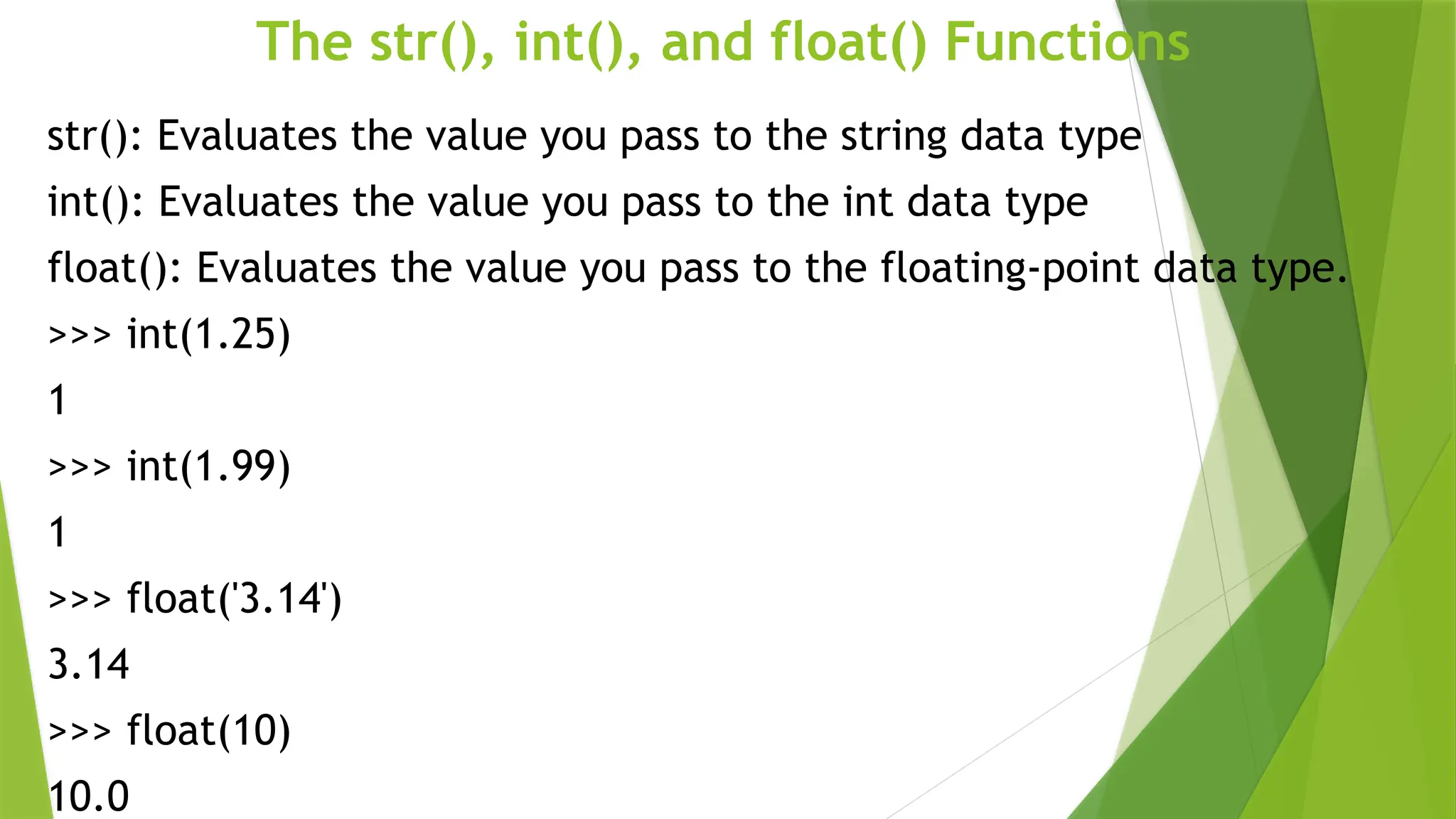 The str(), int(), and float() Functions

str(): Evaluates the value you pass to the string data type

int(): Evaluates the value you pass to the int data type

float(): Evaluates the value you pass to the floating-point data type.

>>> int(1.25)

1

>>> int(1.99)

1

>>> float('3.14')

3.14

>>> float(10)

10.0